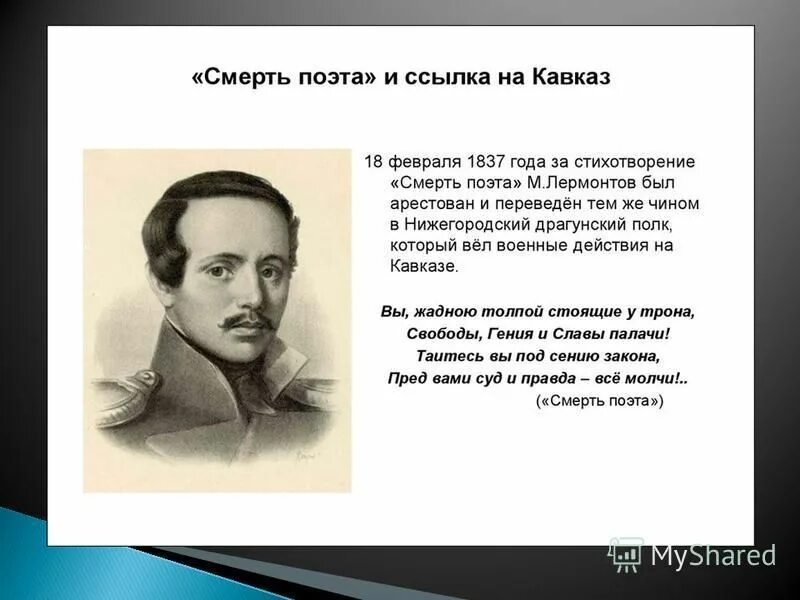 «Смерть поэта» и ссылка на Кавказ

18 февраля 1837 года за стихотворение «Смерть поэта» М.Лермонтов был арестован и переведён тем же чином в Нижегородский драгунский полк, который вёл военные действия на Кавказе.

Вы, жадною толпой стоящие у трона,
Свободы, Гения и Славы палачи!
Таитесь вы под сению закона,
Пред вами суд и правда – всё молчи!..
(«Смерть поэта»)

MyShared